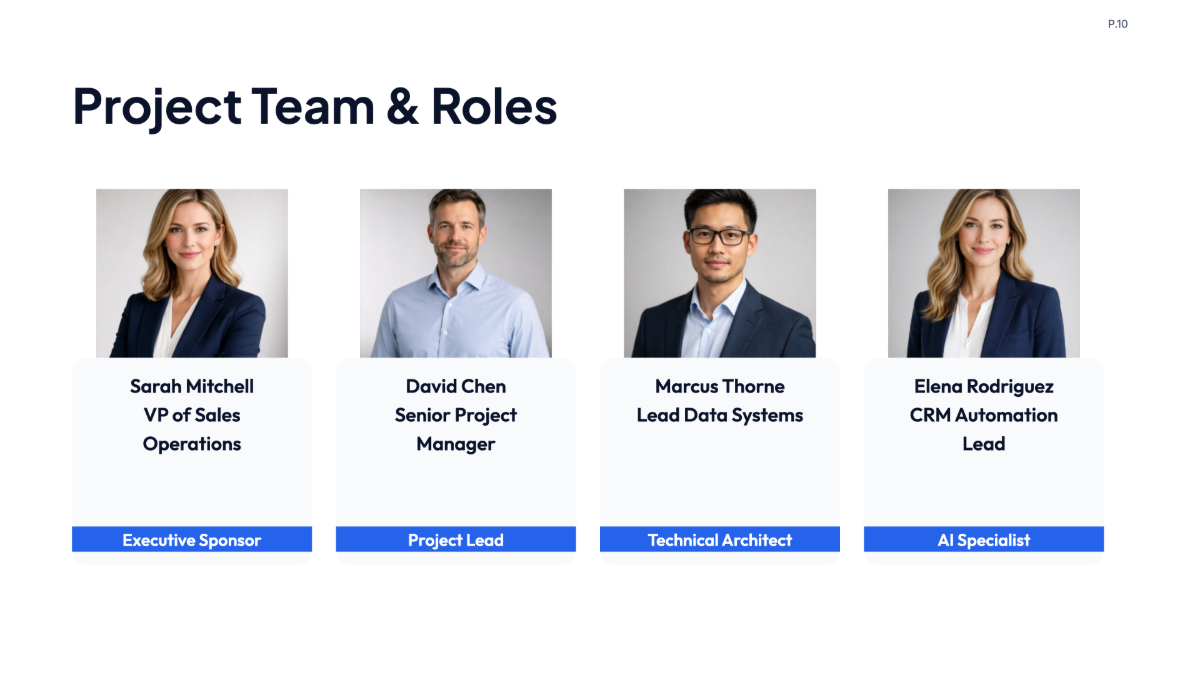 P.10

Project Team & Roles

Sarah Mitchell
VP of Sales Operations

Executive Sponsor

David Chen
Senior Project Manager

Project Lead

Marcus Thorne
Lead Data Systems

Technical Architect

Elena Rodriguez
CRM Automation Lead

AI Specialist